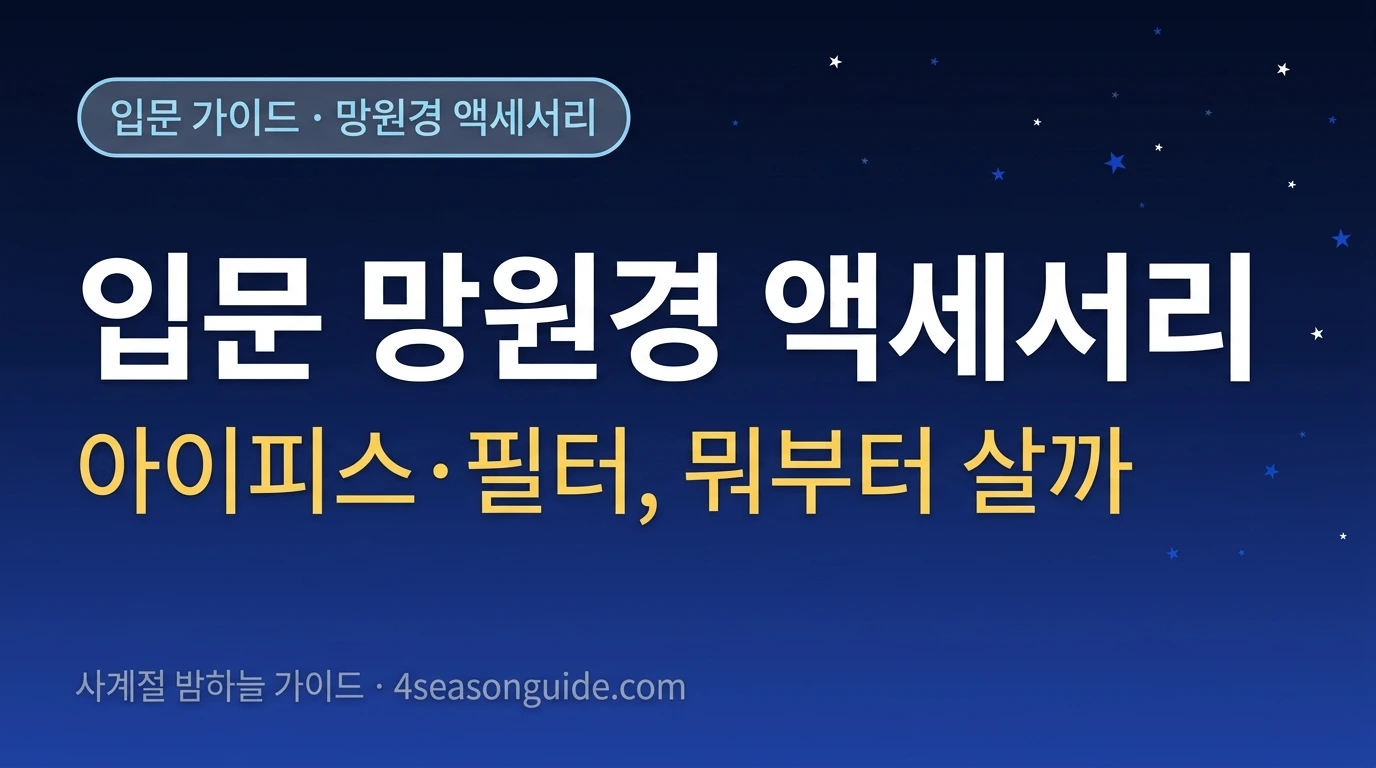 입문 가이드 · 망원경 액세서리

입문 망원경 액세서리

아이피스·필터, 뭐부터 살까

사계절 밤하늘 가이드 · 4seasonguide.com